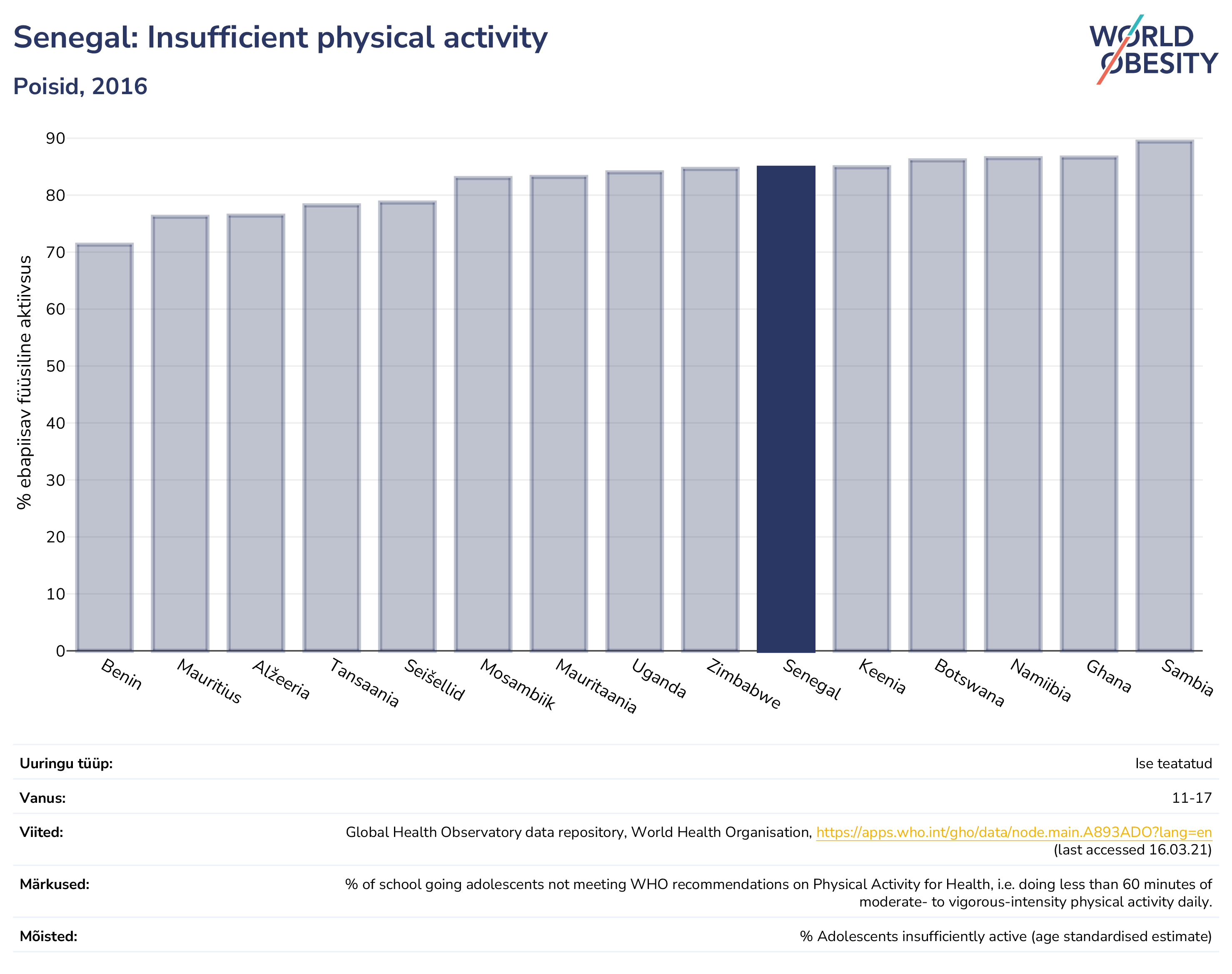 Senegal: Insufficient physical activity

Poisid, 2016

WORLD OBESITY

% ebapiisav füüsiline aktiivsus

90
80
70
60
50
40
30
20
10
0

Benin
Mauritius
Alžeeria
Tansaania
Seišellid
Mosambiik
Mauritaania
Uganda
Zimbabwe
Senegal
Keenia
Botswana
Namiibia
Ghana
Sambia

| | |
|---|---|
| Uuringu tüüp: | Ise teatatud |
| Vanus: | 11-17 |
| Viited: | Global Health Observatory data repository, World Health Organisation, https://apps.who.int/gho/data/node.main.A893ADO?lang=en (last accessed 16.03.21) |
| Märkused: | % of school going adolescents not meeting WHO recommendations on Physical Activity for Health, i.e. doing less than 60 minutes of moderate- to vigorous-intensity physical activity daily. |
| Mõisted: | % Adolescents insufficiently active (age standardised estimate) |